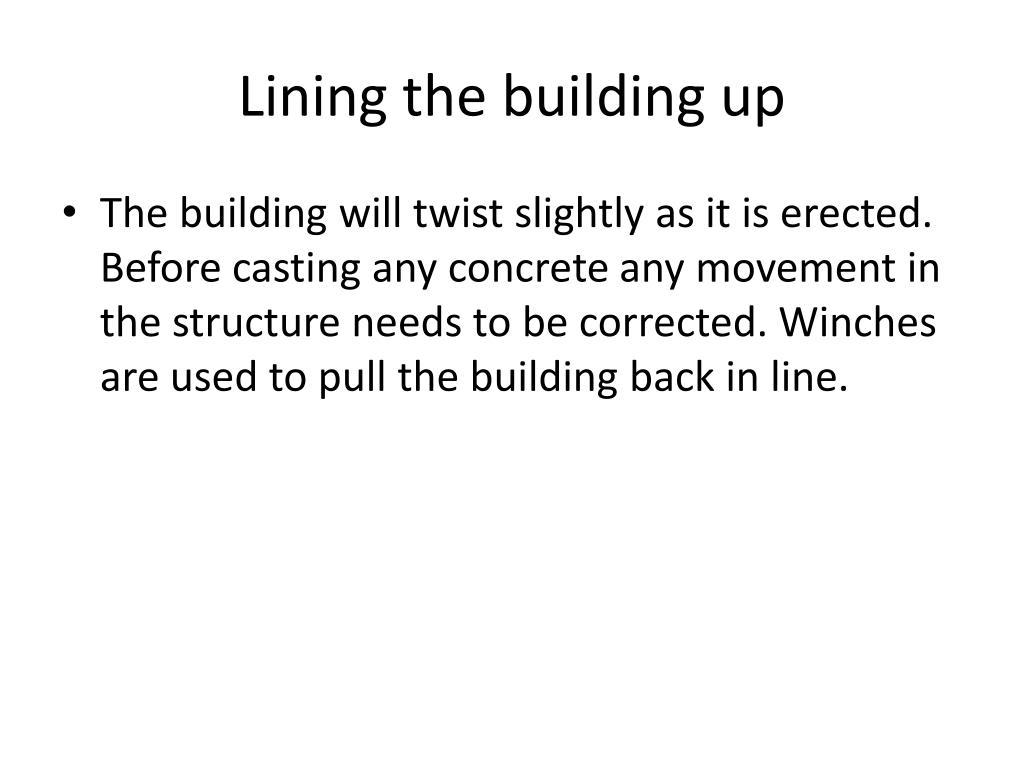 Lining the building up

• The building will twist slightly as it is erected. Before casting any concrete any movement in the structure needs to be corrected. Winches are used to pull the building back in line.